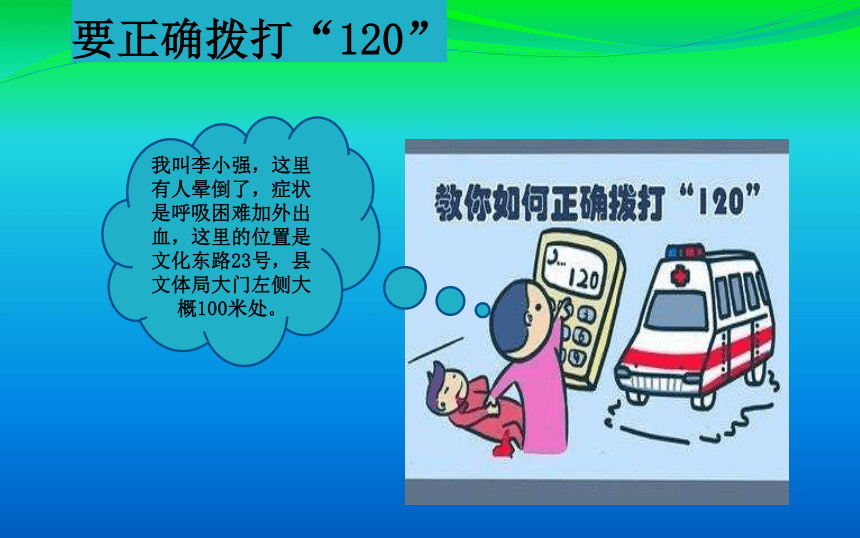 要正确拨打“120”

我叫李小强，这里有人晕倒了，症状是呼吸困难加外出血，这里的位置是文化东路23号，县文体局大门左侧大概100米处。

教你如何正确拨打“120”

120